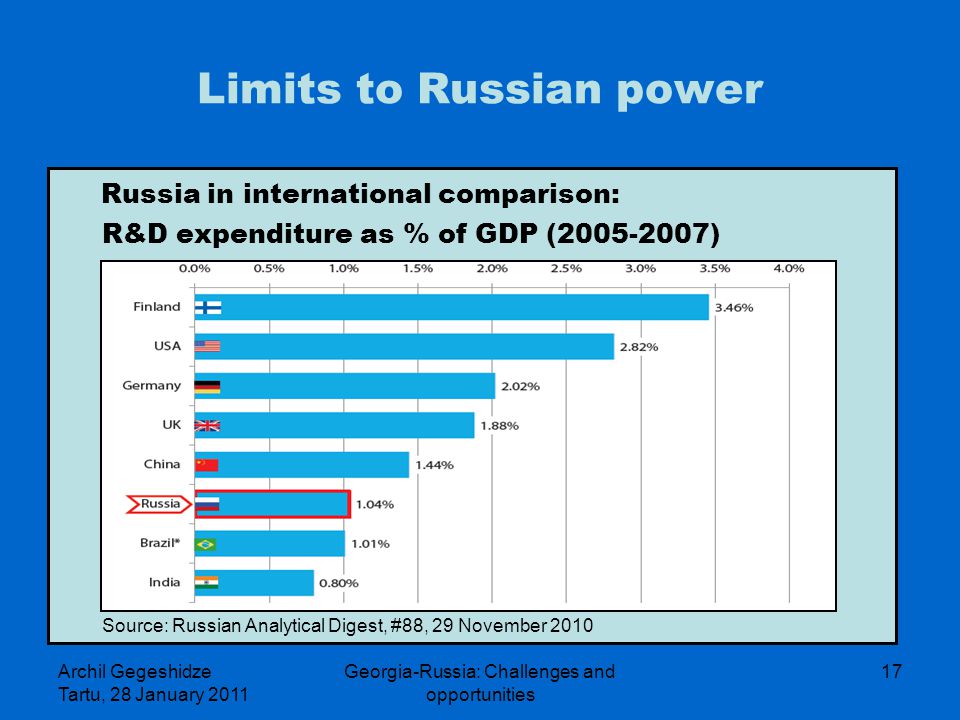 Limits to Russian power

Russia in international comparison:
R&D expenditure as % of GDP (2005-2007)

0.0% 0.5% 1.0% 1.5% 2.0% 2.5% 3.0% 3.5% 4.0%

Finland 3.46%
USA 2.82%
Germany 2.02%
UK 1.88%
China 1.44%
Russia 1.04%
Brazil* 1.01%
India 0.80%

Source: Russian Analytical Digest, #88, 29 November 2010

Archil Gegeshidze
Tartu, 28 January 2011

Georgia-Russia: Challenges and opportunities

17